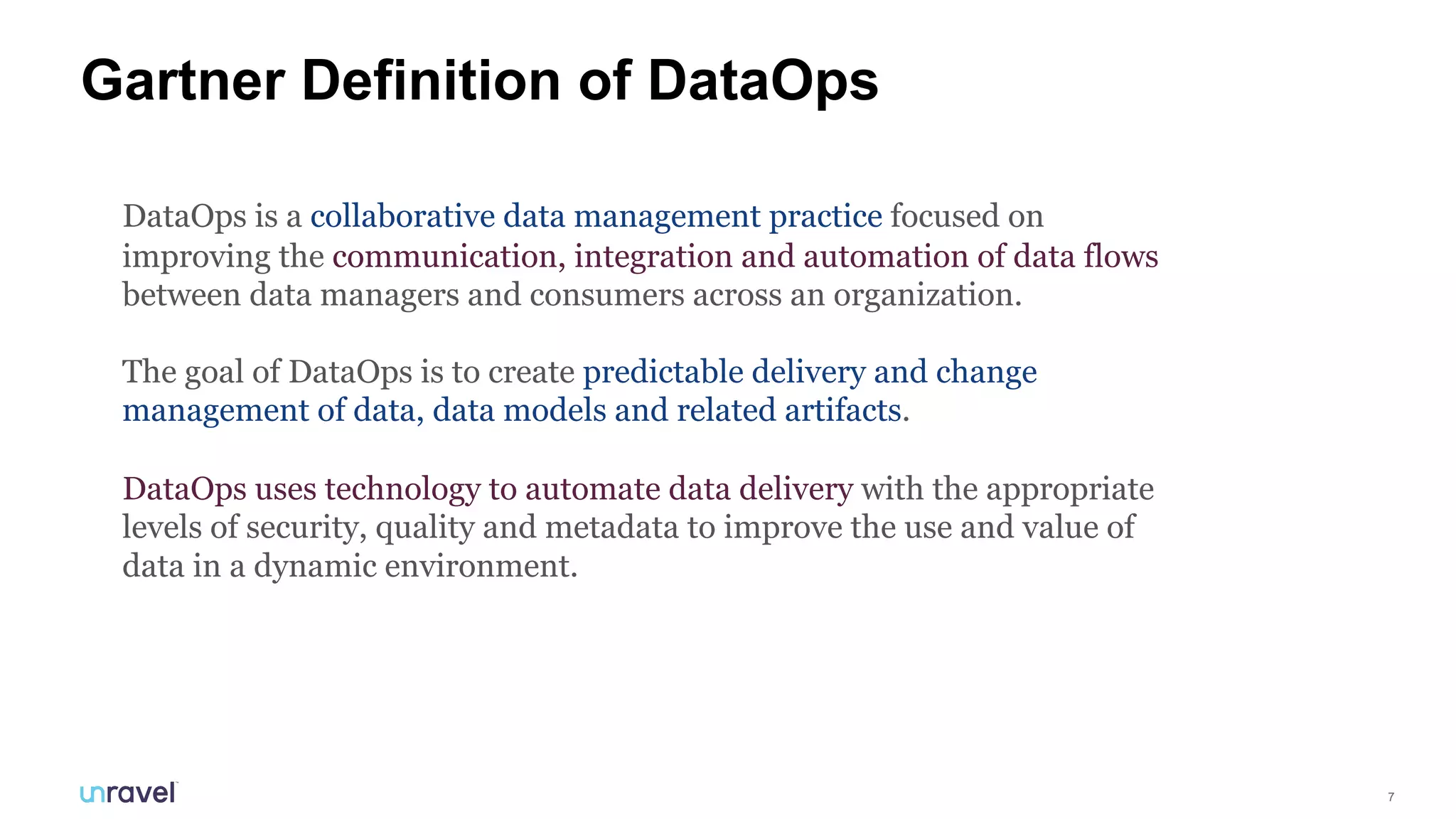 Gartner Definition of DataOps

DataOps is a collaborative data management practice focused on improving the communication, integration and automation of data flows between data managers and consumers across an organization.

The goal of DataOps is to create predictable delivery and change management of data, data models and related artifacts.

DataOps uses technology to automate data delivery with the appropriate levels of security, quality and metadata to improve the use and value of data in a dynamic environment.

unravel

7